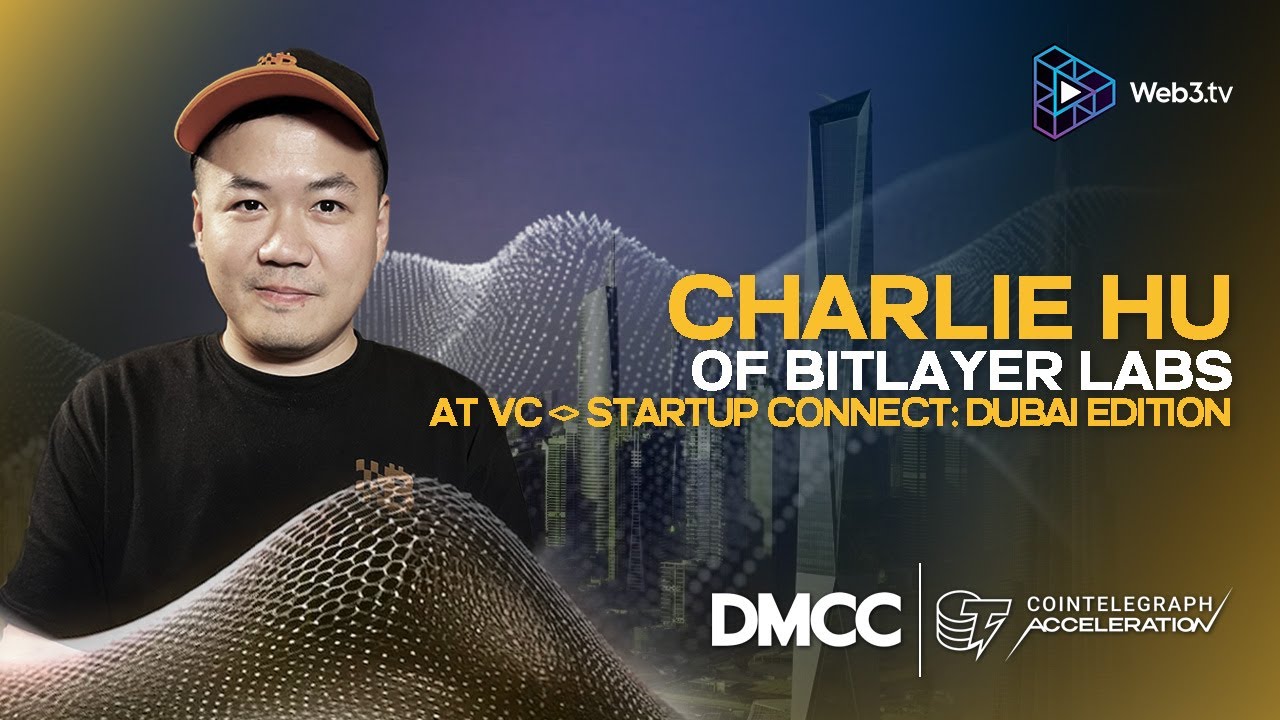 Web3.tv

CHARLIE HU
OF BITLAYER LABS
AT VC <> STARTUP CONNECT: DUBAI EDITION

DMCC

COINTELEGRAPH
ACCELERATION